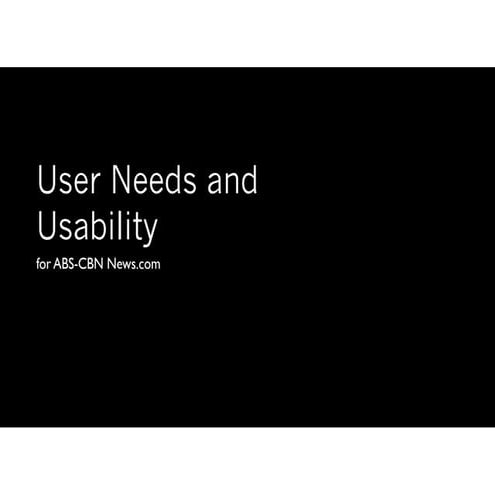 User Needs and Usability

for ABS-CBN News.com